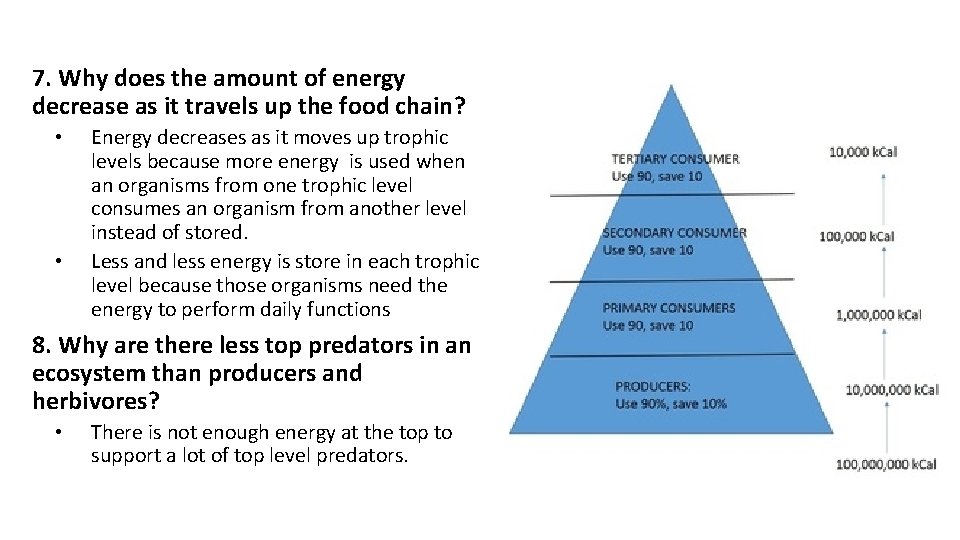 7. Why does the amount of energy decrease as it travels up the food chain?

• Energy decreases as it moves up trophic levels because more energy is used when an organisms from one trophic level consumes an organism from another level instead of stored.
• Less and less energy is store in each trophic level because those organisms need the energy to perform daily functions

8. Why are there less top predators in an ecosystem than producers and herbivores?

• There is not enough energy at the top to support a lot of top level predators.

TERTIARY CONSUMER
Use 90, save 10

SECONDARY CONSUMER
Use 90, save 10

PRIMARY CONSUMERS
Use 90, save 10

PRODUCERS:
Use 90%, save 10%

10,000 kCal
100,000 kCal
1,000,000 kCal
10,000,000 kCal
100,000,000 kCal